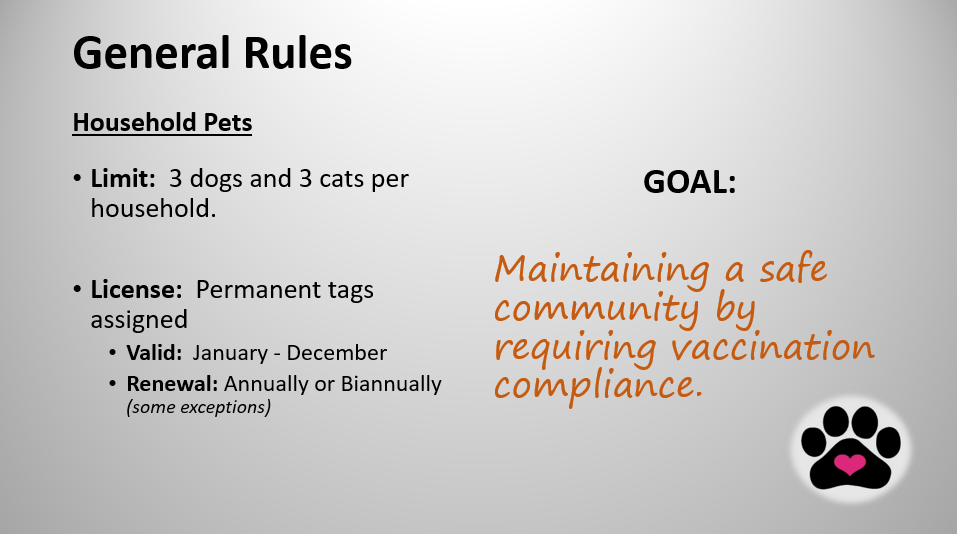 General Rules

Household Pets

• Limit: 3 dogs and 3 cats per household.

• License: Permanent tags assigned
  • Valid: January - December
  • Renewal: Annually or Biannually (some exceptions)

GOAL:

Maintaining a safe community by requiring vaccination compliance.